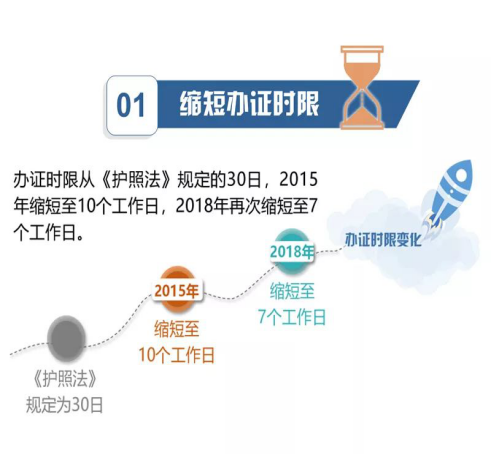 01 缩短办证时限

办证时限从《护照法》规定的30日，2015年缩短至10个工作日，2018年再次缩短至7个工作日。

办证时限变化

2018年
缩短至
7个工作日

2015年
缩短至
10个工作日

《护照法》
规定为30日